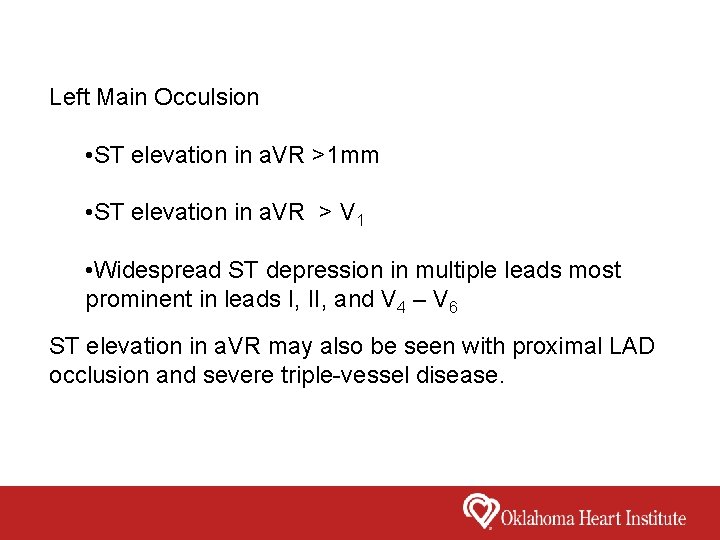 Left Main Occulsion

•ST elevation in aVR >1mm

•ST elevation in aVR > $V_1$

•Widespread ST depression in multiple leads most prominent in leads I, II, and $V_4$ – $V_6$

ST elevation in aVR may also be seen with proximal LAD occlusion and severe triple-vessel disease.

Oklahoma Heart Institute